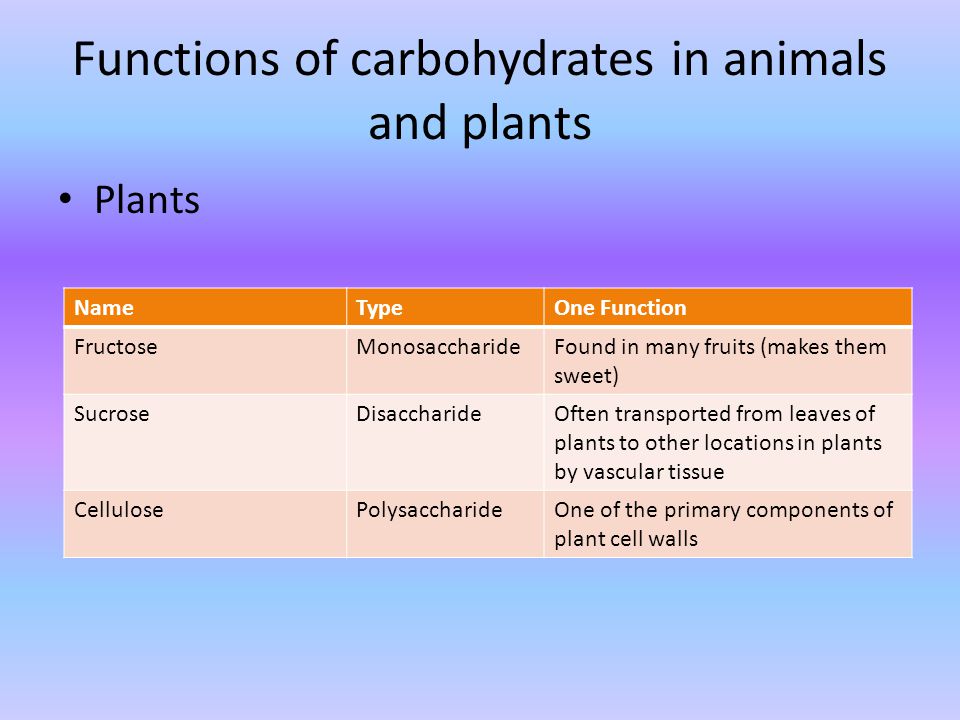 Functions of carbohydrates in animals and plants

• Plants

| Name | Type | One Function |
|---|---|---|
| Fructose | Monosaccharide | Found in many fruits (makes them sweet) |
| Sucrose | Disaccharide | Often transported from leaves of plants to other locations in plants by vascular tissue |
| Cellulose | Polysaccharide | One of the primary components of plant cell walls |